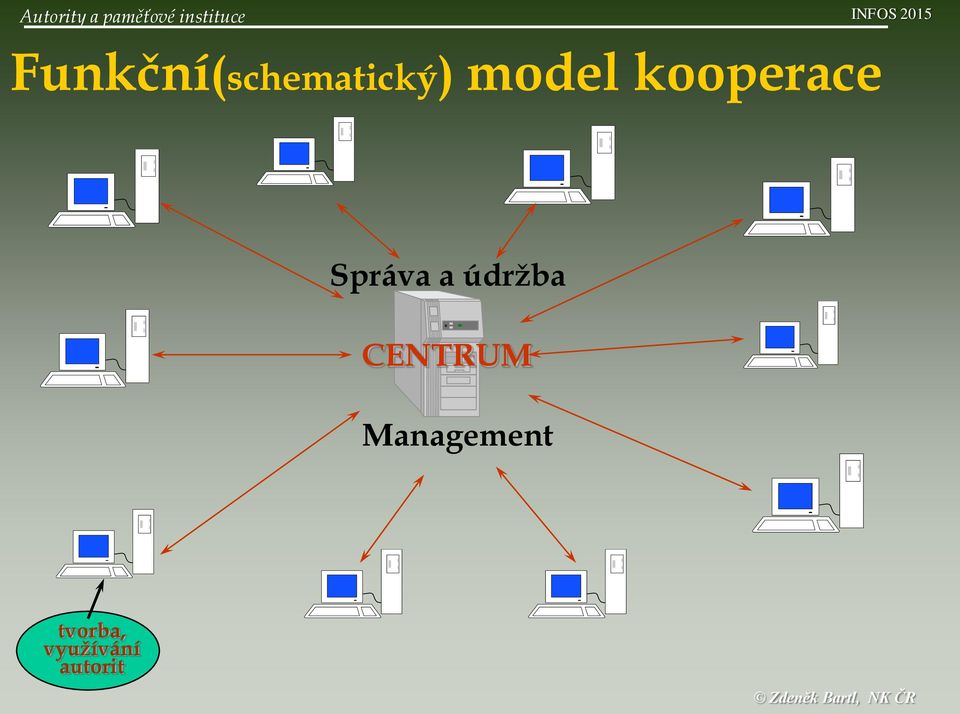 Autority a paměťové instituce

INFOS 2015

Funkční(schematický) model kooperace

Správa a údržba

CENTRUM

Management

tvorba, využívání autorit

© Zdeněk Bartl, NK ČR